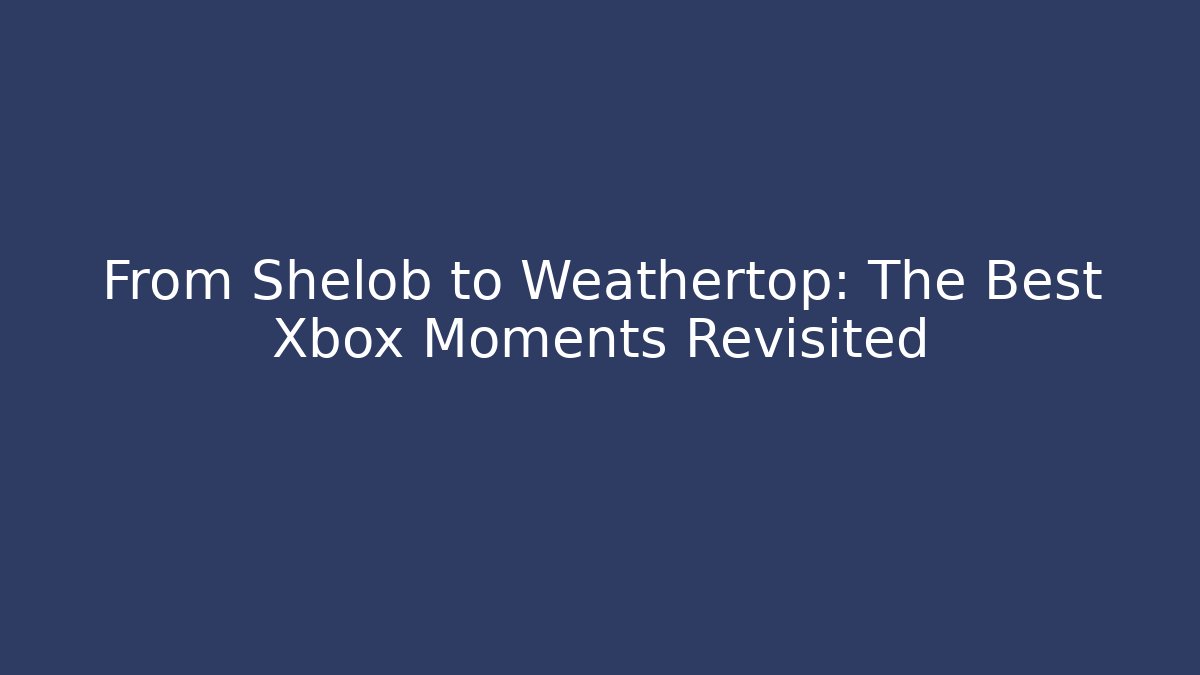 From Shelob to Weathertop: The Best Xbox Moments Revisited